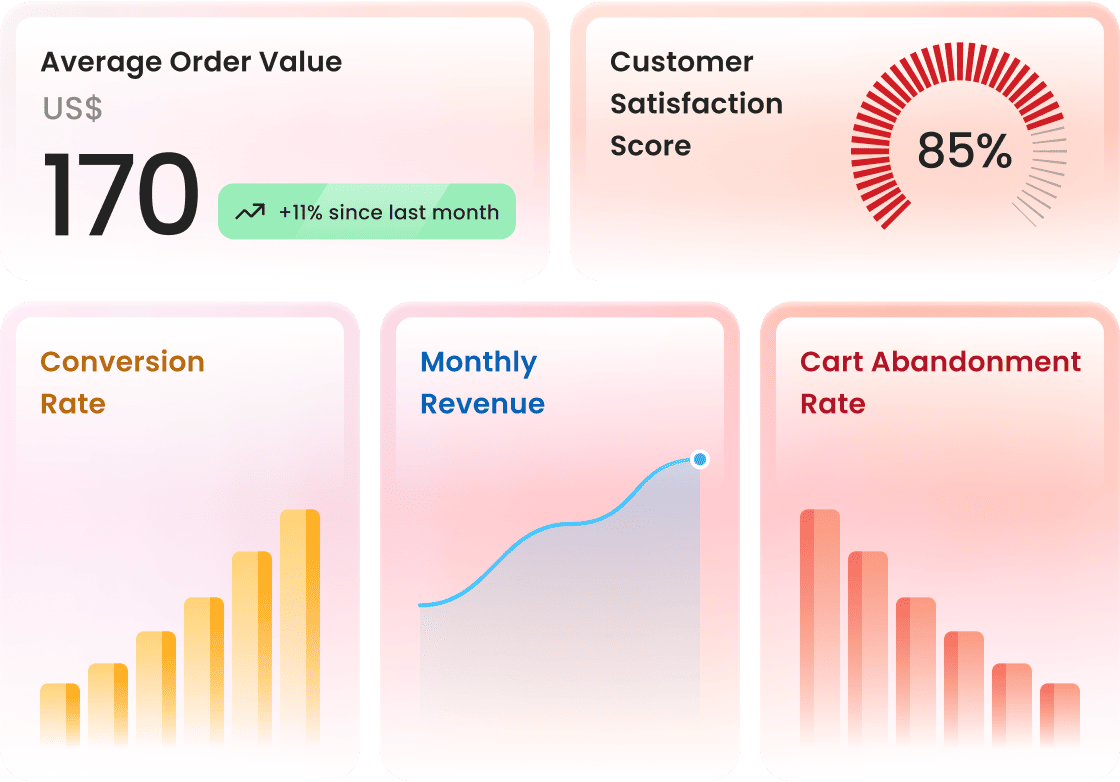 Average Order Value
US$
170
+11% since last month

Customer Satisfaction Score
85%

Conversion Rate

Monthly Revenue

Cart Abandonment Rate